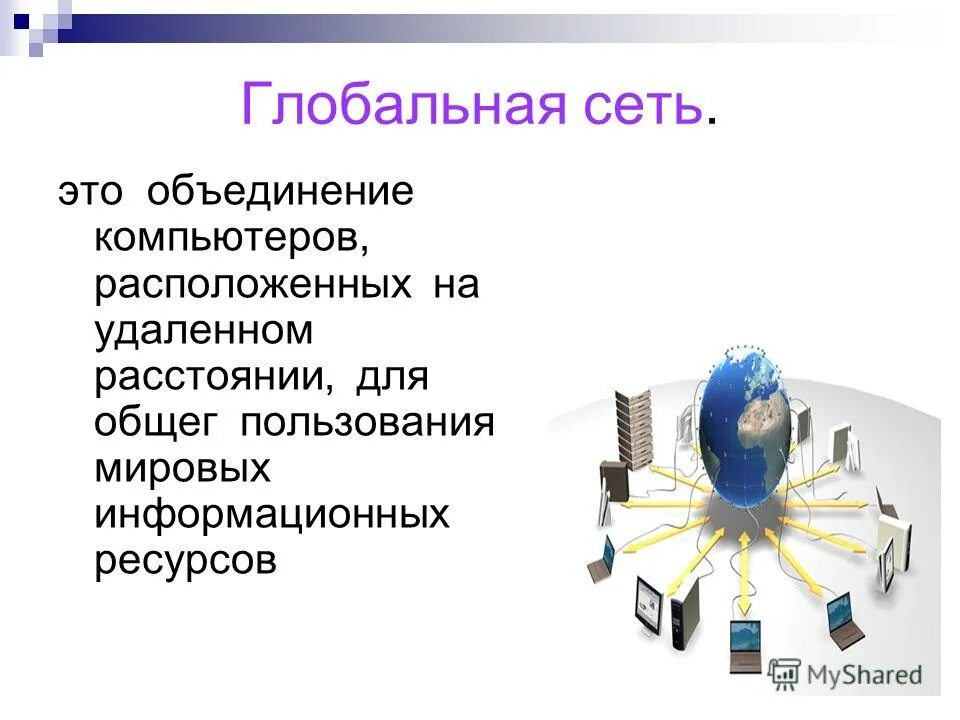 Глобальная сеть.

это объединение компьютеров, расположенных на удаленном расстоянии, для общег пользования мировых информационных ресурсов

MyShared